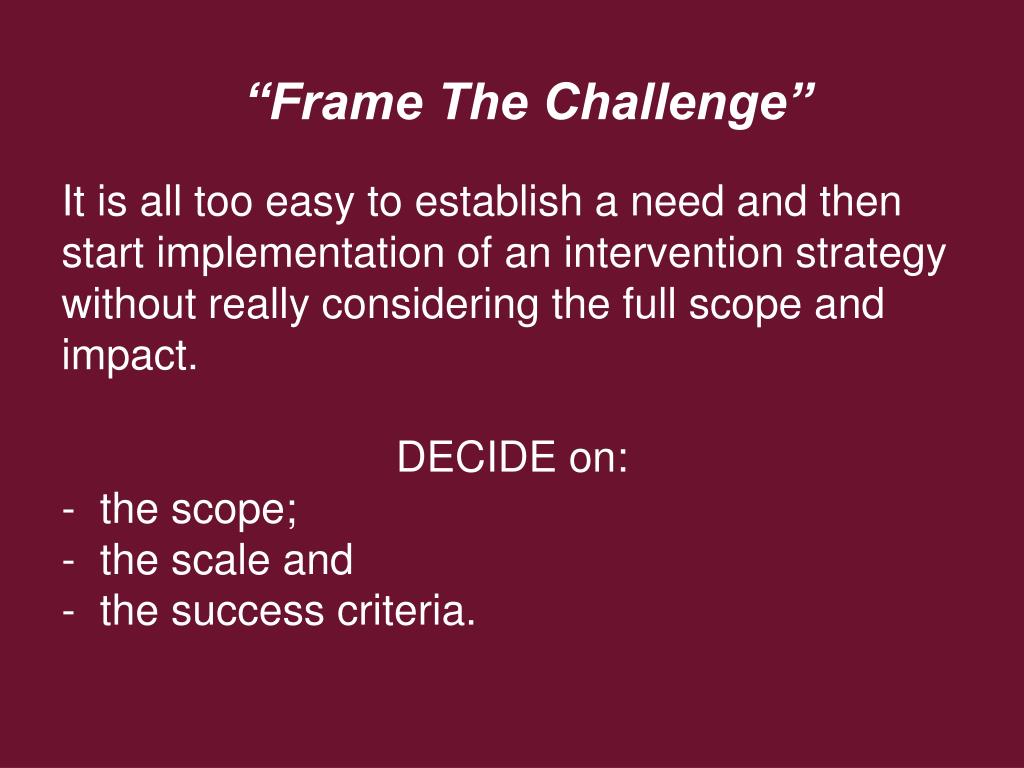 “Frame The Challenge”

It is all too easy to establish a need and then start implementation of an intervention strategy without really considering the full scope and impact.

DECIDE on:
- the scope;
- the scale and
- the success criteria.